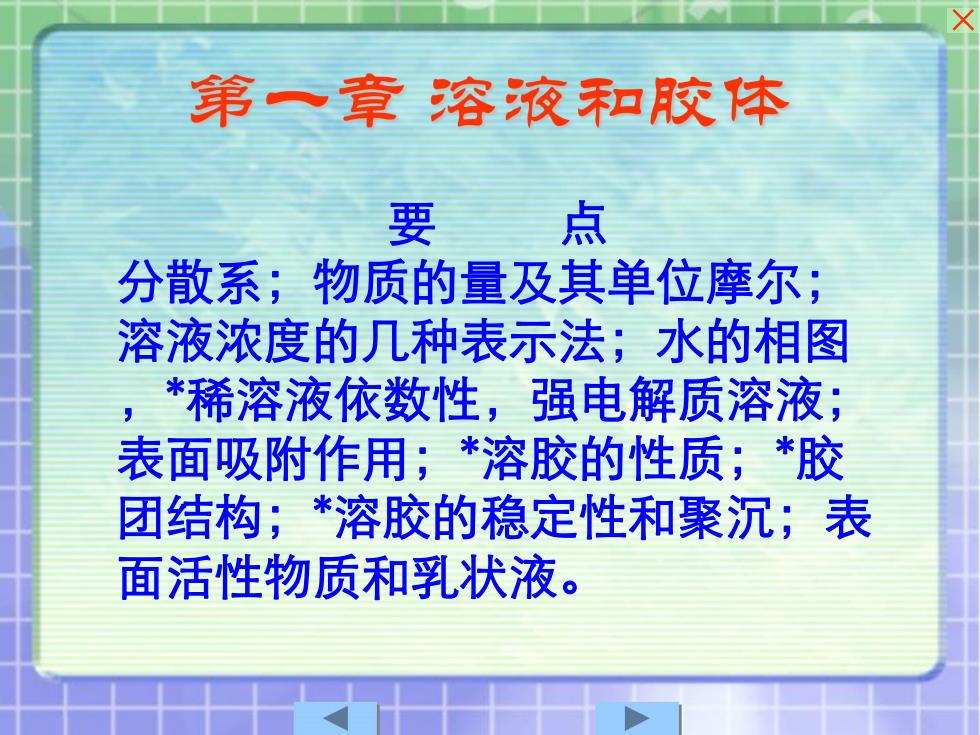 第一章 溶液和胶体

要 点

分散系；物质的量及其单位摩尔；溶液浓度的几种表示法；水的相图，*稀溶液依数性，强电解质溶液；表面吸附作用；*溶胶的性质；*胶团结构；*溶胶的稳定性和聚沉；表面活性物质和乳状液。